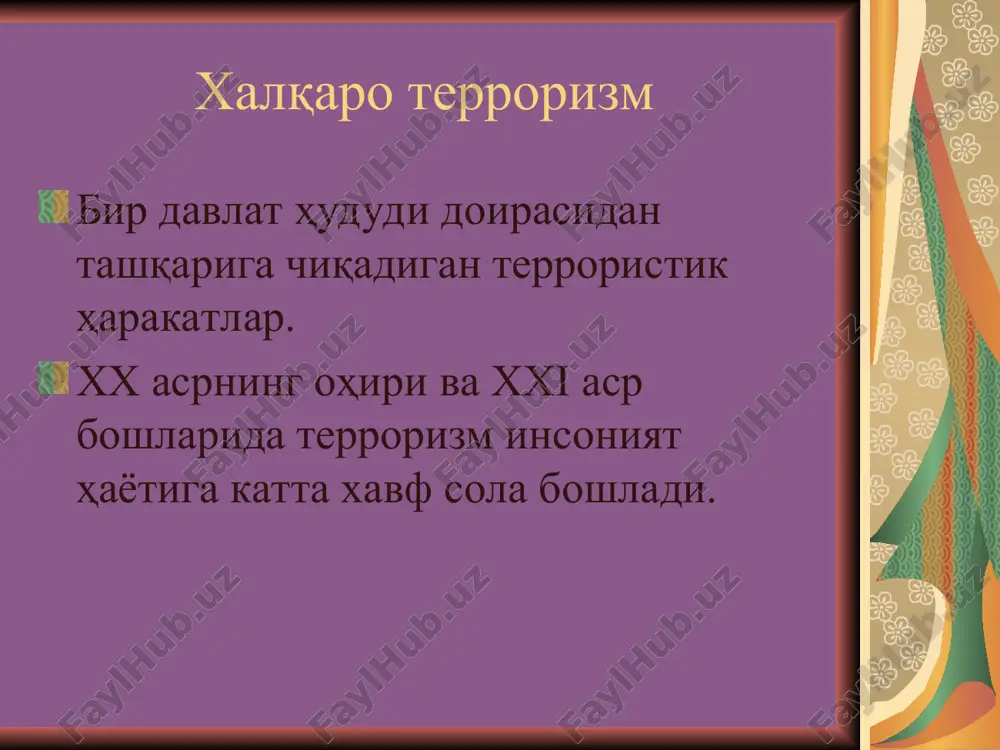 Халқаро терроризм

Бир давлат ҳудуди доирасидан ташқарига чиқадиган террористик ҳаракатлар.

XX асрнинг оҳири ва XXI аср бошларида терроризм инсоният ҳаётига катта хавф сола бошлади.

FaylHub.uz